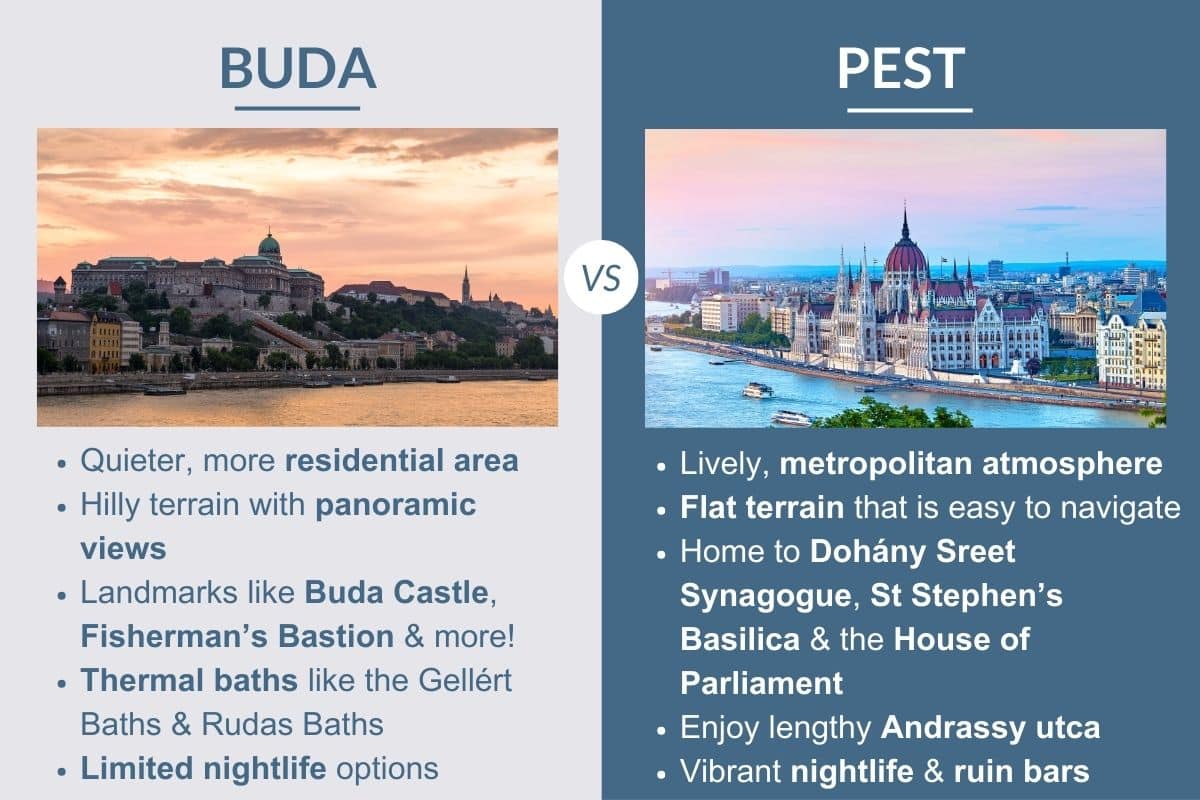 BUDA

• Quieter, more residential area
• Hilly terrain with panoramic views
• Landmarks like Buda Castle, Fisherman's Bastion & more!
• Thermal baths like the Gellért Baths & Rudas Baths
• Limited nightlife options

VS

PEST

• Lively, metropolitan atmosphere
• Flat terrain that is easy to navigate
• Home to Dohány Sreet Synagogue, St Stephen's Basilica & the House of Parliament
• Enjoy lengthy Andrassy utca
• Vibrant nightlife & ruin bars